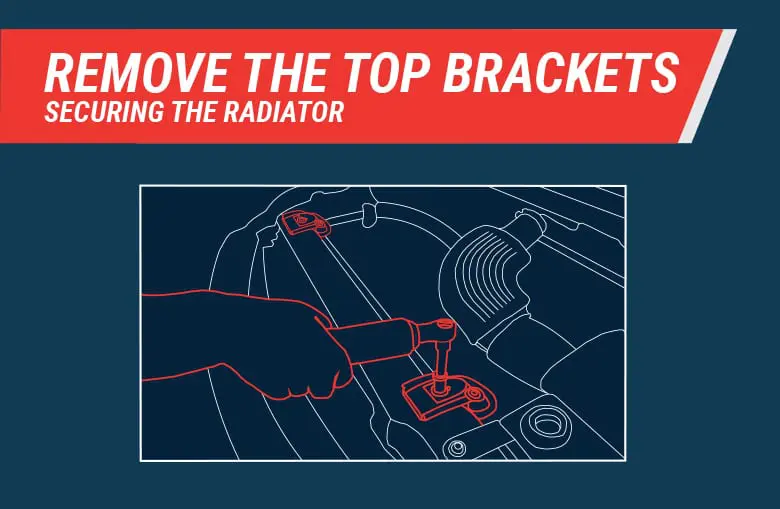 REMOVE THE TOP BRACKETS
SECURING THE RADIATOR